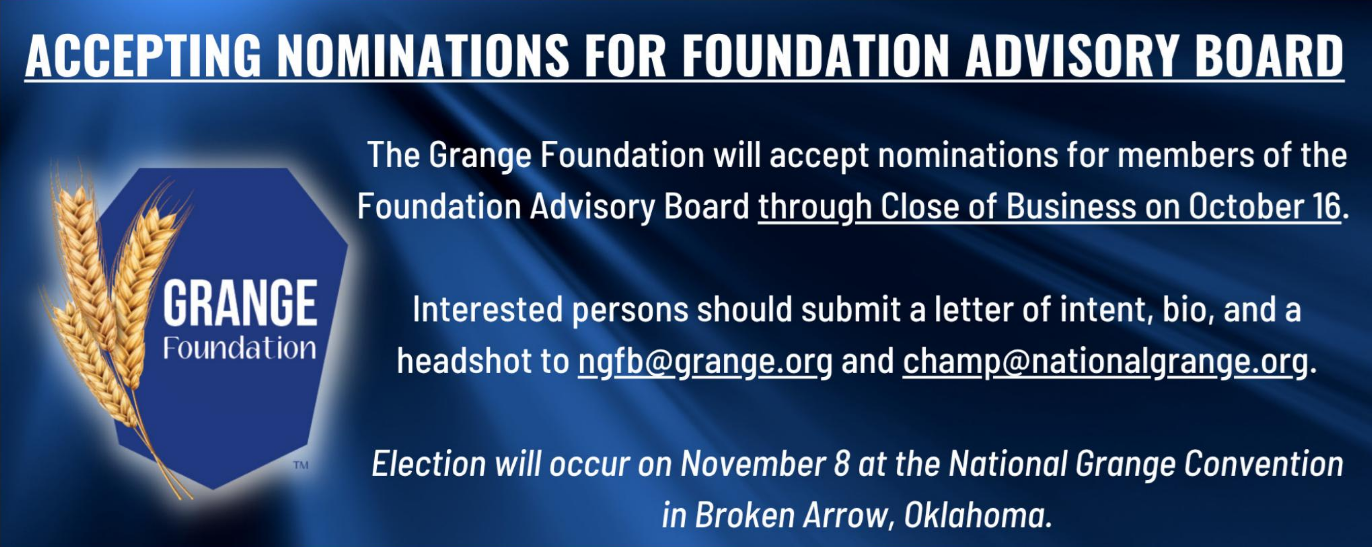 ACCEPTING NOMINATIONS FOR FOUNDATION ADVISORY BOARD

GRANGE
Foundation
TM

The Grange Foundation will accept nominations for members of the Foundation Advisory Board through Close of Business on October 16.

Interested persons should submit a letter of intent, bio, and a headshot to ngfb@grange.org and champ@nationalgrange.org.

Election will occur on November 8 at the National Grange Convention in Broken Arrow, Oklahoma.